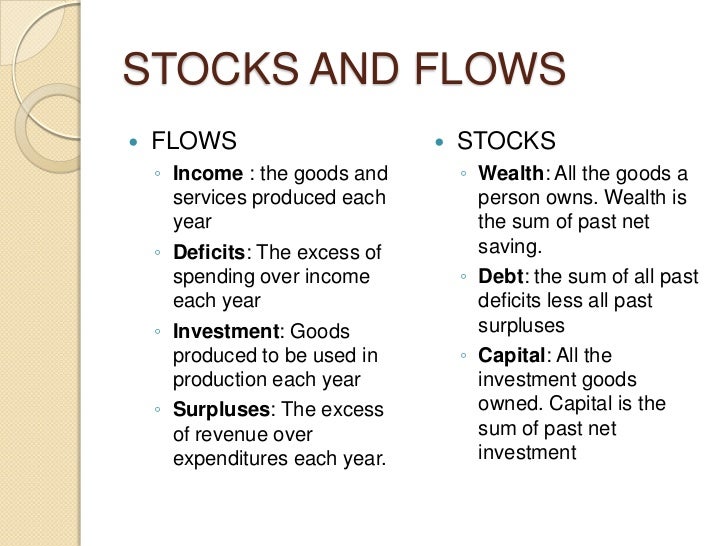 STOCKS AND FLOWS

FLOWS

Income : the goods and services produced each year

Deficits: The excess of spending over income each year

Investment: Goods produced to be used in production each year

Surpluses: The excess of revenue over expenditures each year.

STOCKS

Wealth: All the goods a person owns. Wealth is the sum of past net saving.

Debt: the sum of all past deficits less all past surpluses

Capital: All the investment goods owned. Capital is the sum of past net investment